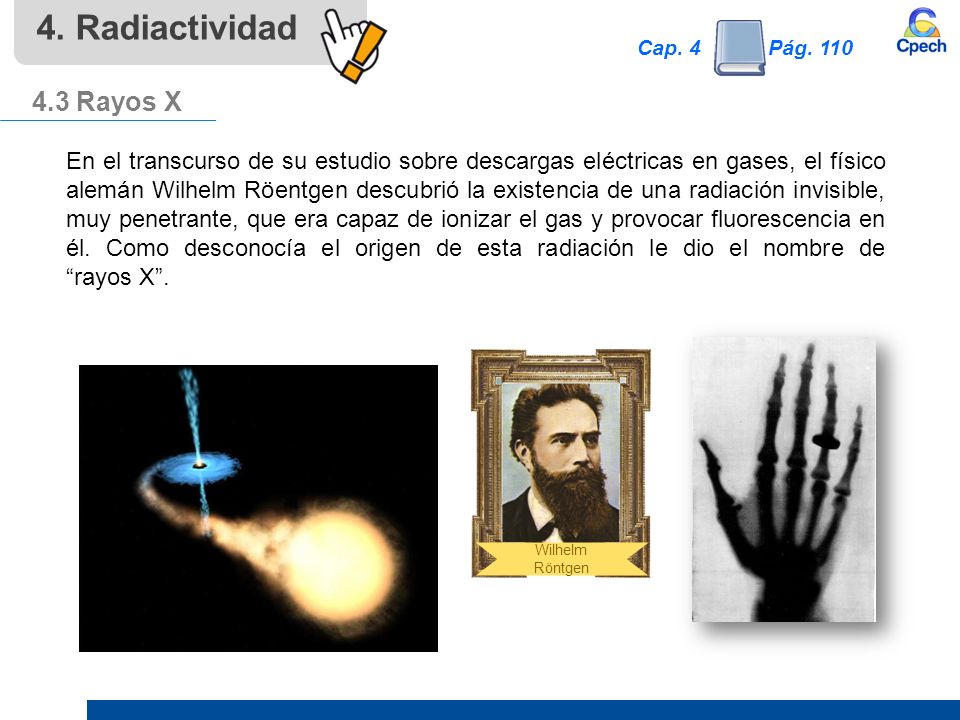 4. Radiactividad

Cap. 4 Pág. 110

Cpech

4.3 Rayos X

En el transcurso de su estudio sobre descargas eléctricas en gases, el físico alemán Wilhelm Röentgen descubrió la existencia de una radiación invisible, muy penetrante, que era capaz de ionizar el gas y provocar fluorescencia en él. Como desconocía el origen de esta radiación le dio el nombre de “rayos X”.

Wilhelm Röntgen